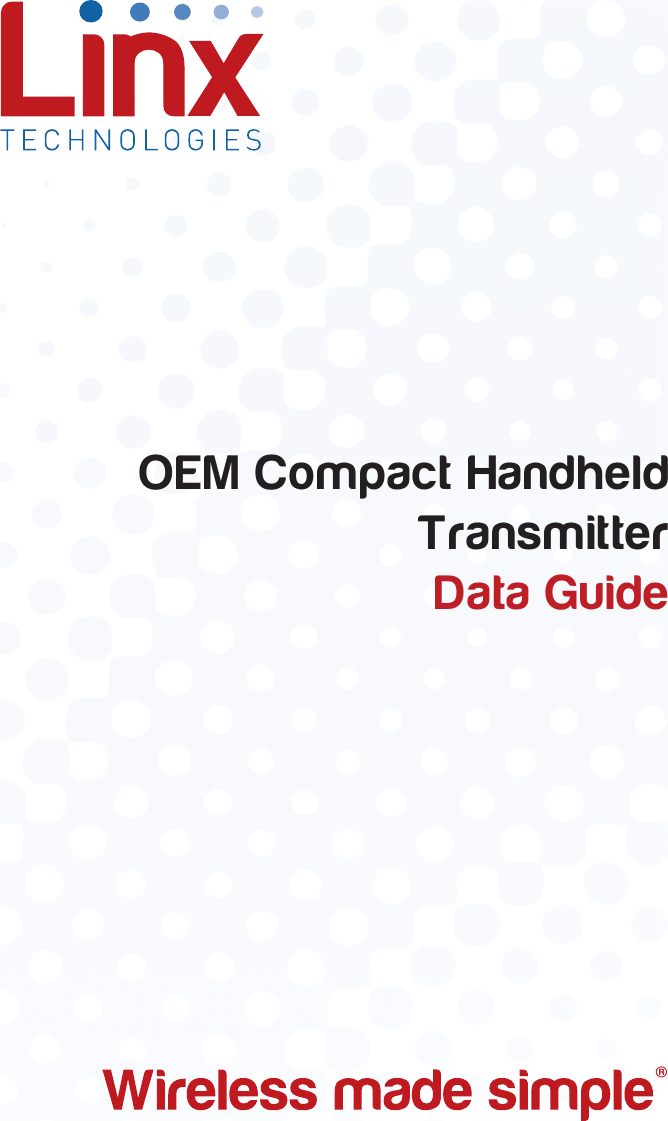 Linx
TECHNOLOGIES

OEM Compact Handheld Transmitter
Data Guide

Wireless made simple®